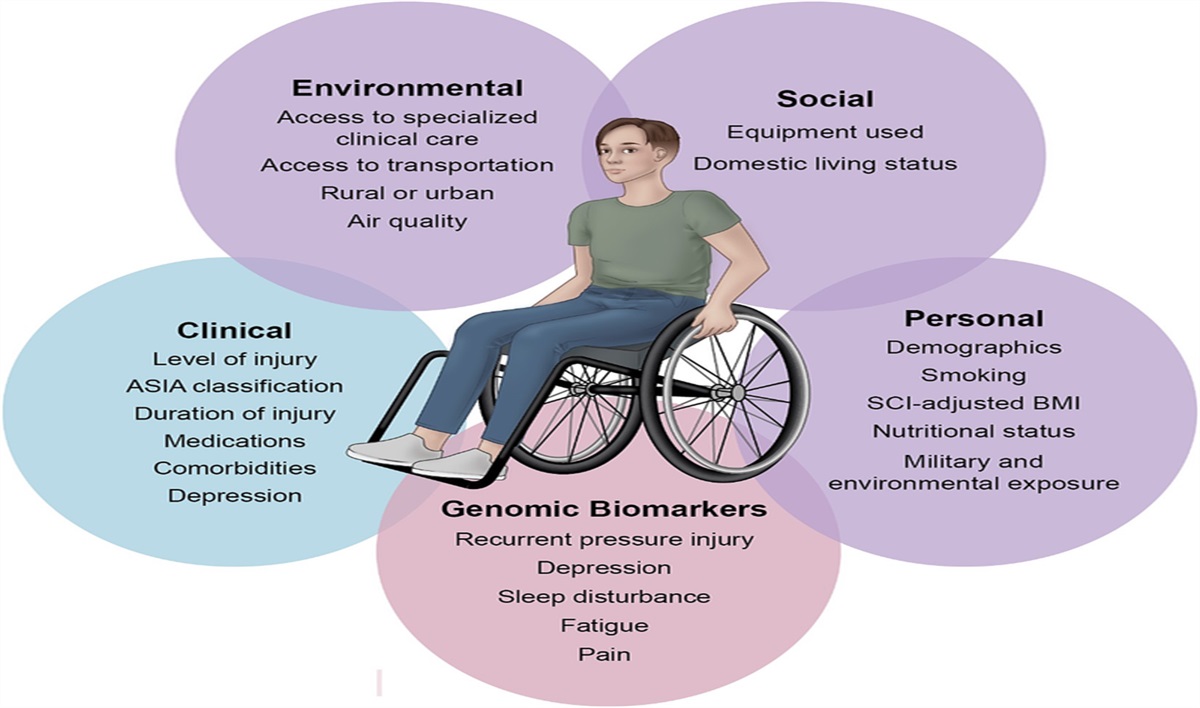 Environmental
Access to specialized clinical care
Access to transportation
Rural or urban
Air quality

Social
Equipment used
Domestic living status

Clinical
Level of injury
ASIA classification
Duration of injury
Medications
Comorbidities
Depression

Personal
Demographics
Smoking
SCI-adjusted BMI
Nutritional status
Military and environmental exposure

Genomic Biomarkers
Recurrent pressure injury
Depression
Sleep disturbance
Fatigue
Pain